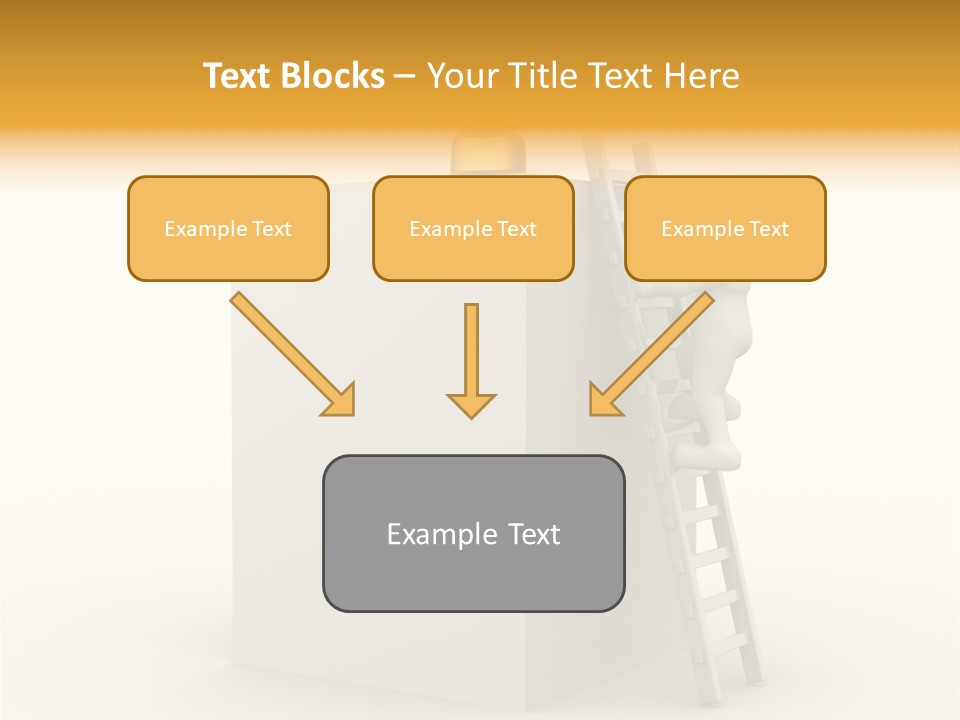 Text Blocks – Your Title Text Here

Example Text

Example Text

Example Text

Example Text